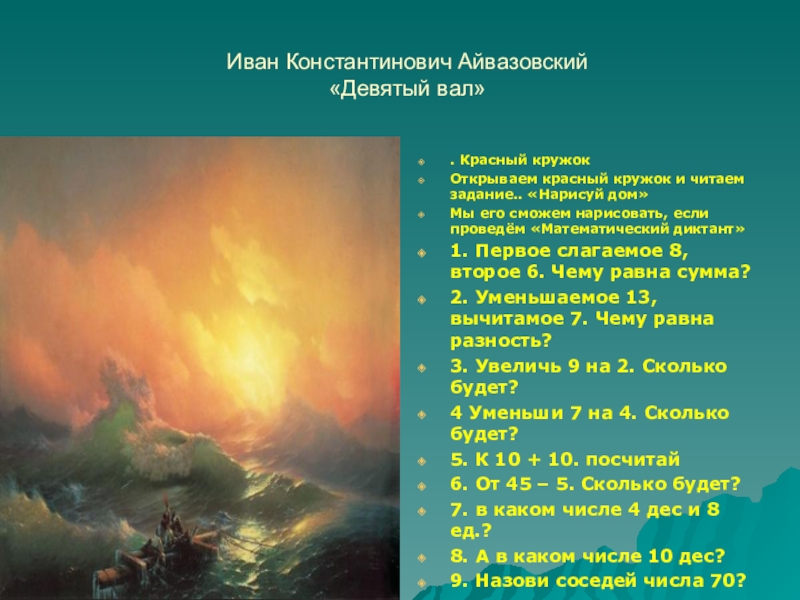 Иван Константинович Айвазовский
«Девятый вал»

. Красный кружок

Открываем красный кружок и читаем задание.. «Нарисуй дом»

Мы его сможем нарисовать, если проведём «Математический диктант»

1. Первое слагаемое 8, второе 6. Чему равна сумма?

2. Уменьшаемое 13, вычитамое 7. Чему равна разность?

3. Увеличь 9 на 2. Сколько будет?

4 Уменьши 7 на 4. Сколько будет?

5. К 10 + 10. посчитай

6. От 45 – 5. Сколько будет?

7. в каком числе 4 дес и 8 ед.?

8. А в каком числе 10 дес?

9. Назови соседей числа 70?